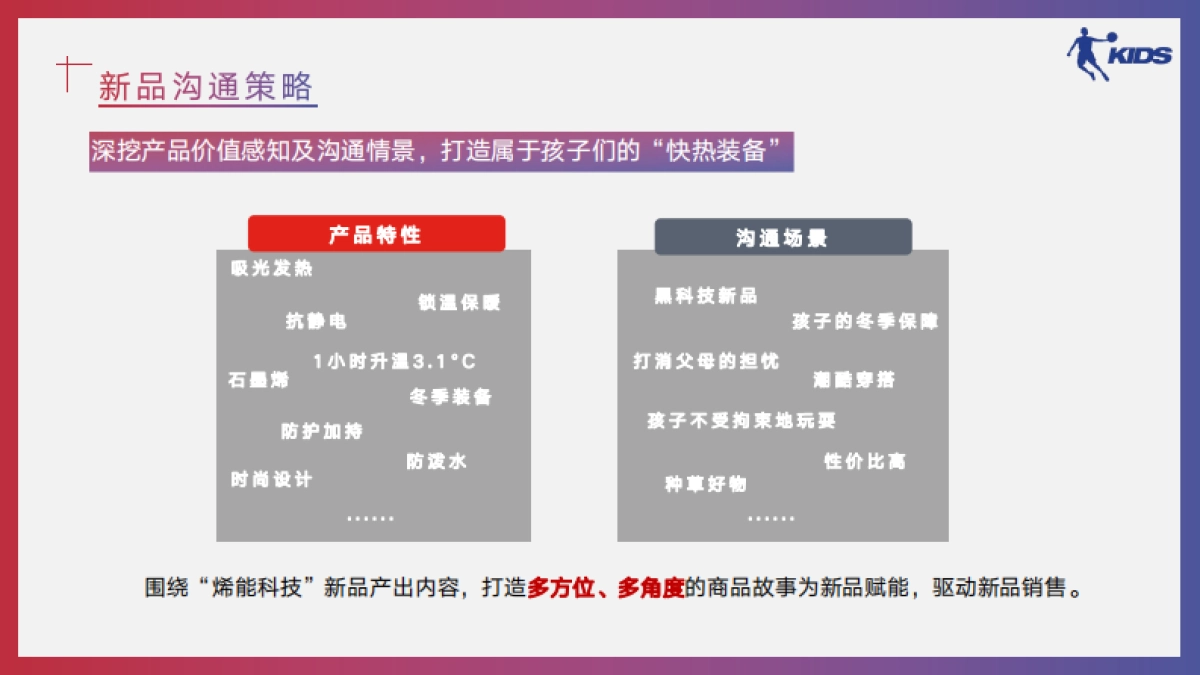 KIDS

新品沟通策略

深挖产品价值感知及沟通情景，打造属于孩子们的“快热装备”

产品特性

吸光发热
锁温保暖
抗静电
1小时升温3.1°C
石墨烯
冬季装备
防护加持
防泼水
时尚设计
……

沟通场景

黑科技新品
孩子的冬季保障
打消父母的担忧
潮酷穿搭
孩子不受拘束地玩耍
性价比高
种草好物
……

围绕“烯能科技”新品产出内容，打造多方位、多角度的商品故事为新品赋能，驱动新品销售。